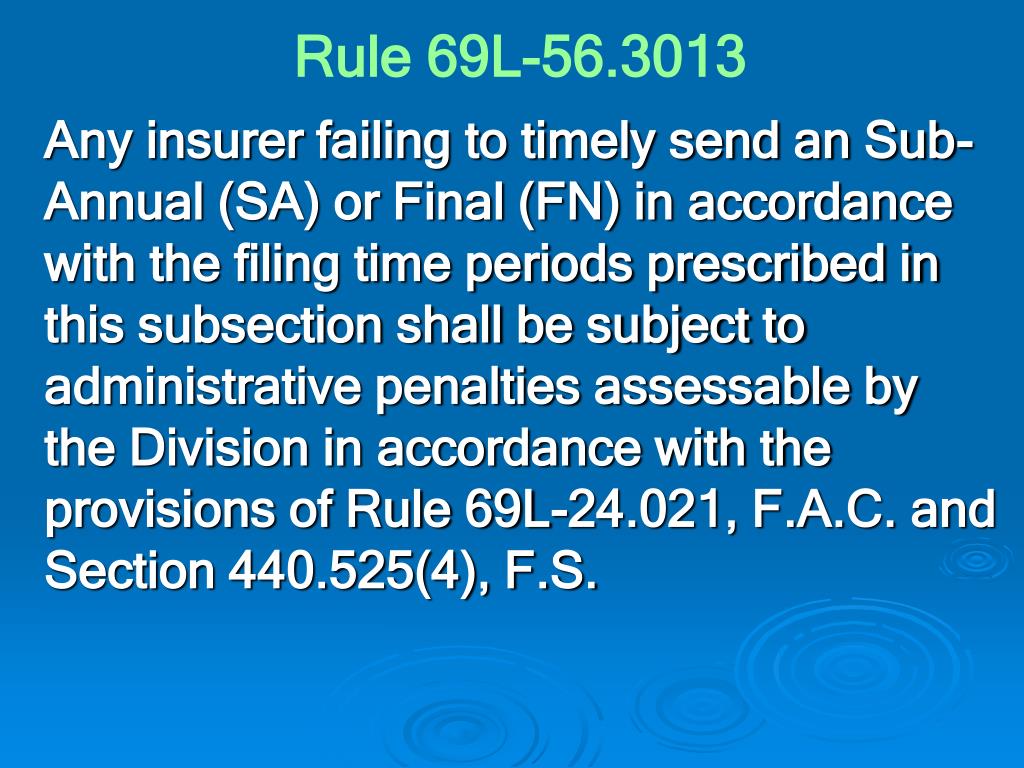 Rule 69L-56.3013

Any insurer failing to timely send an Sub-Annual (SA) or Final (FN) in accordance with the filing time periods prescribed in this subsection shall be subject to administrative penalties assessable by the Division in accordance with the provisions of Rule 69L-24.021, F.A.C. and Section 440.525(4), F.S.